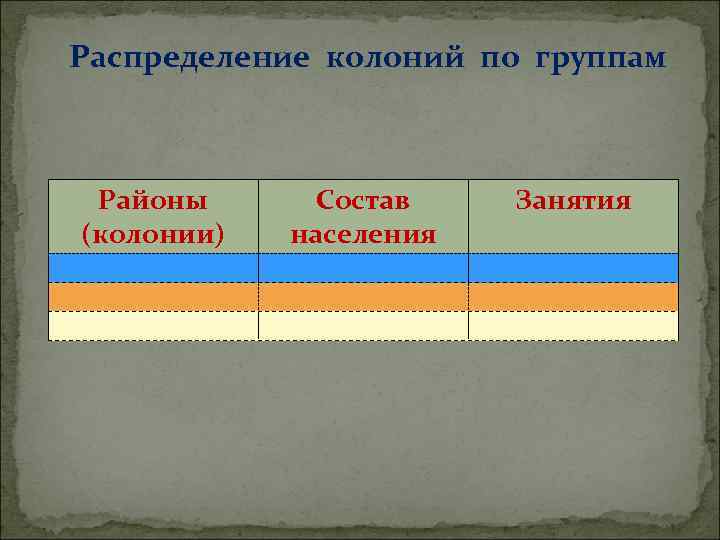 Распределение колоний по группам

| Районы (колонии) | Состав населения | Занятия |
|---|---|---|
| | | |
| | | |
| | | |